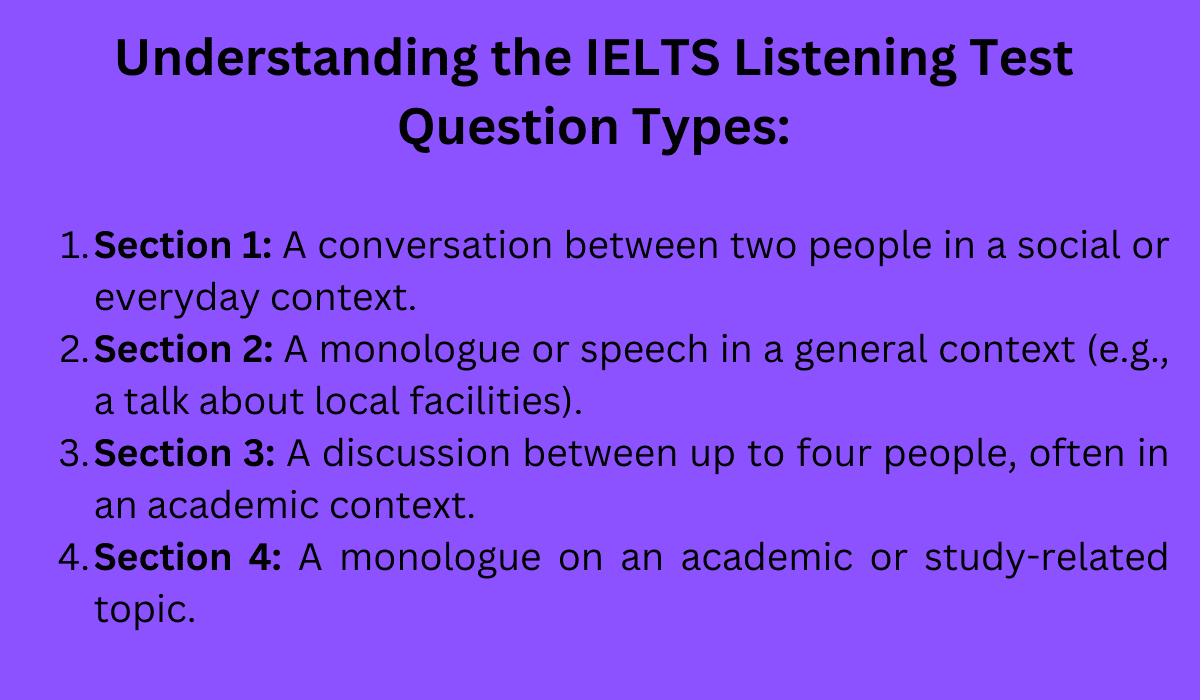 Understanding the IELTS Listening Test Question Types:

1. Section 1: A conversation between two people in a social or everyday context.
2. Section 2: A monologue or speech in a general context (e.g., a talk about local facilities).
3. Section 3: A discussion between up to four people, often in an academic context.
4. Section 4: A monologue on an academic or study-related topic.